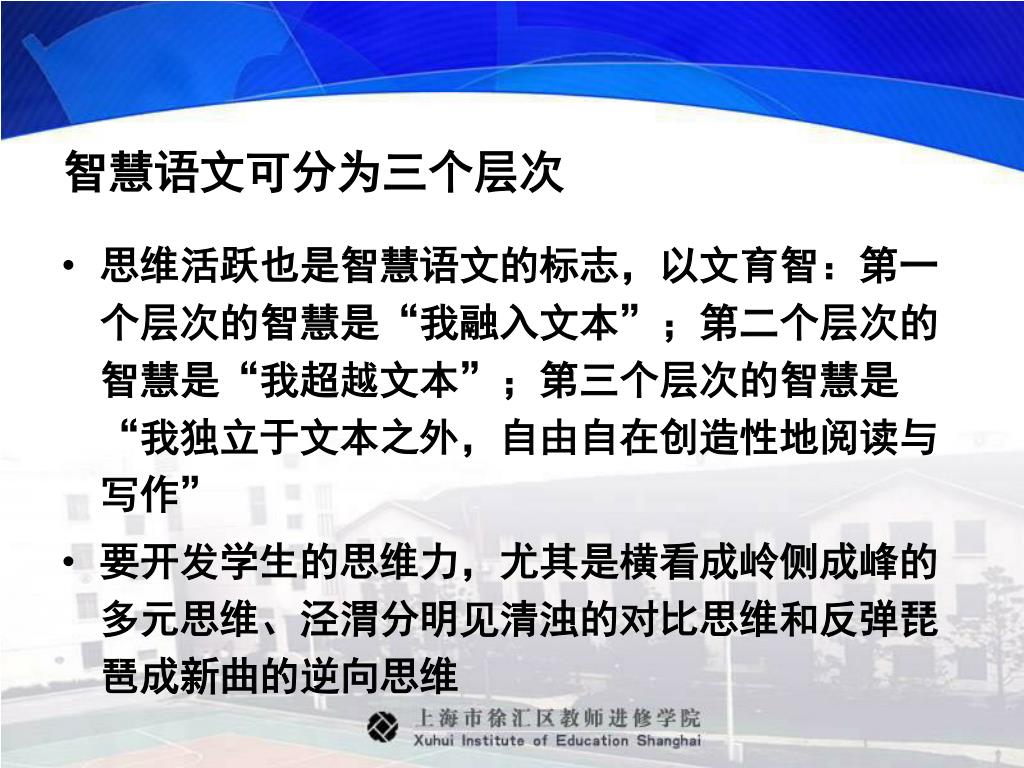 智慧语文可分为三个层次

• 思维活跃也是智慧语文的标志，以文育智：第一个层次的智慧是“我融入文本”；第二个层次的智慧是“我超越文本”；第三个层次的智慧是“我独立于文本之外，自由自在创造性地阅读与写作”

• 要开发学生的思维力，尤其是横看成岭侧成峰的多元思维、泾渭分明见清浊的对比思维和反弹琵琶成新曲的逆向思维

上海市徐汇区教师进修学院
Xuhui Institute of Education Shanghai